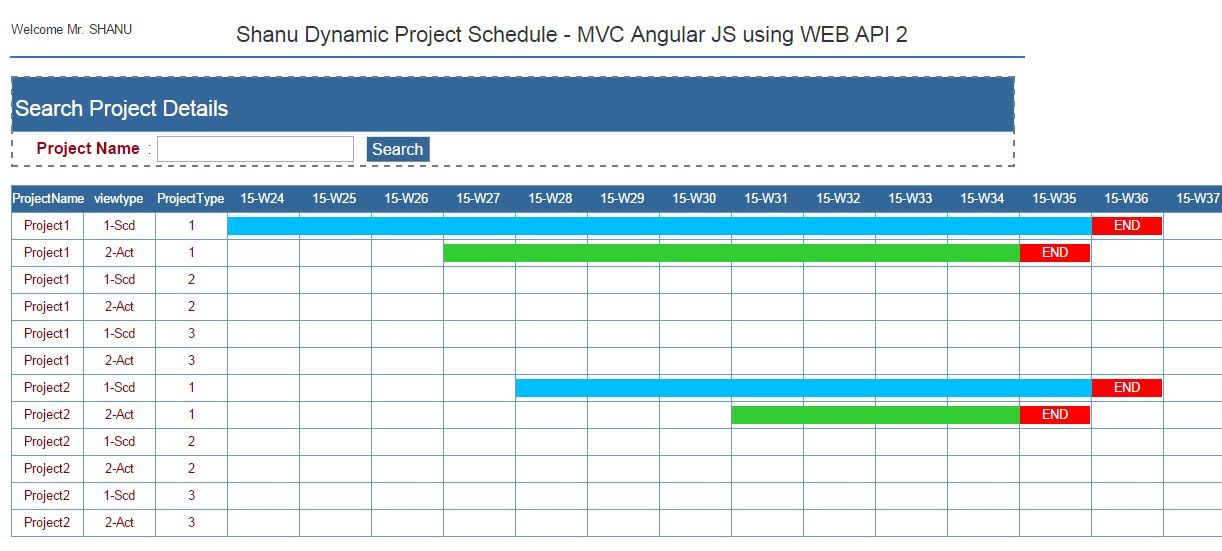 Welcome Mr. SHANU

Shanu Dynamic Project Schedule - MVC Angular JS using WEB API 2

Search Project Details

Project Name :  Search

| ProjectName | viewtype | ProjectType | 15-W24 | 15-W25 | 15-W26 | 15-W27 | 15-W28 | 15-W29 | 15-W30 | 15-W31 | 15-W32 | 15-W33 | 15-W34 | 15-W35 | 15-W36 | 15-W37 |
|---|---|---|---|---|---|---|---|---|---|---|---|---|---|---|---|---|
| Project1 | 1-Scd | 1 | | | | | | | | | | | | | END | |
| Project1 | 2-Act | 1 | | | | | | | | | | | | END | | |
| Project1 | 1-Scd | 2 | | | | | | | | | | | | | | |
| Project1 | 2-Act | 2 | | | | | | | | | | | | | | |
| Project1 | 1-Scd | 3 | | | | | | | | | | | | | | |
| Project1 | 2-Act | 3 | | | | | | | | | | | | | | |
| Project2 | 1-Scd | 1 | | | | | | | | | | | | | END | |
| Project2 | 2-Act | 1 | | | | | | | | | | | | END | | |
| Project2 | 1-Scd | 2 | | | | | | | | | | | | | | |
| Project2 | 2-Act | 2 | | | | | | | | | | | | | | |
| Project2 | 1-Scd | 3 | | | | | | | | | | | | | | |
| Project2 | 2-Act | 3 | | | | | | | | | | | | | | |